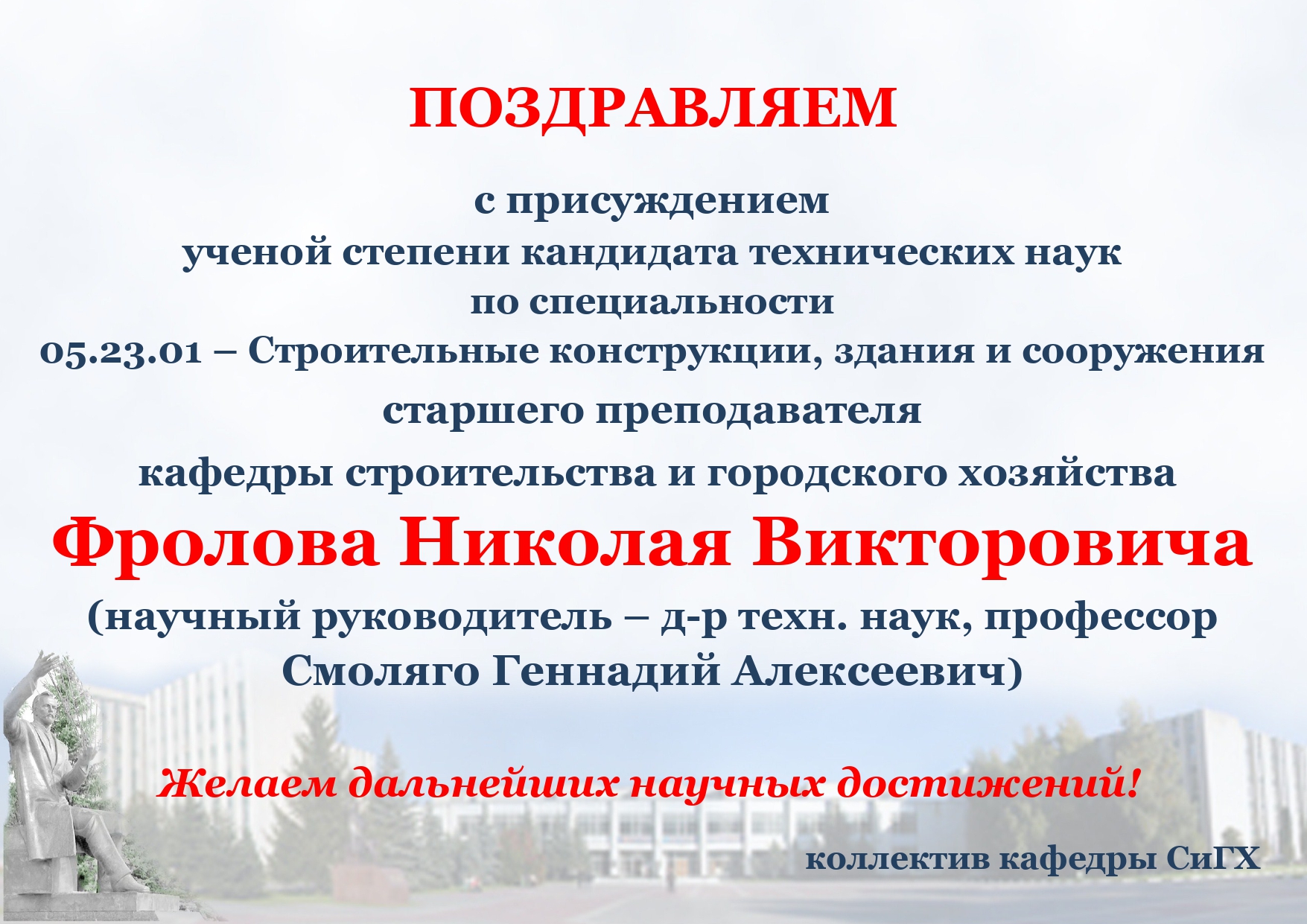 ПОЗДРАВЛЯЕМ

с присуждением
ученой степени кандидата технических наук
по специальности
05.23.01 – Строительные конструкции, здания и сооружения
старшего преподавателя
кафедры строительства и городского хозяйства

Фролова Николая Викторовича

(научный руководитель – д-р техн. наук, профессор
Смоляго Геннадий Алексеевич)

Желаем дальнейших научных достижений!

коллектив кафедры СиГХ